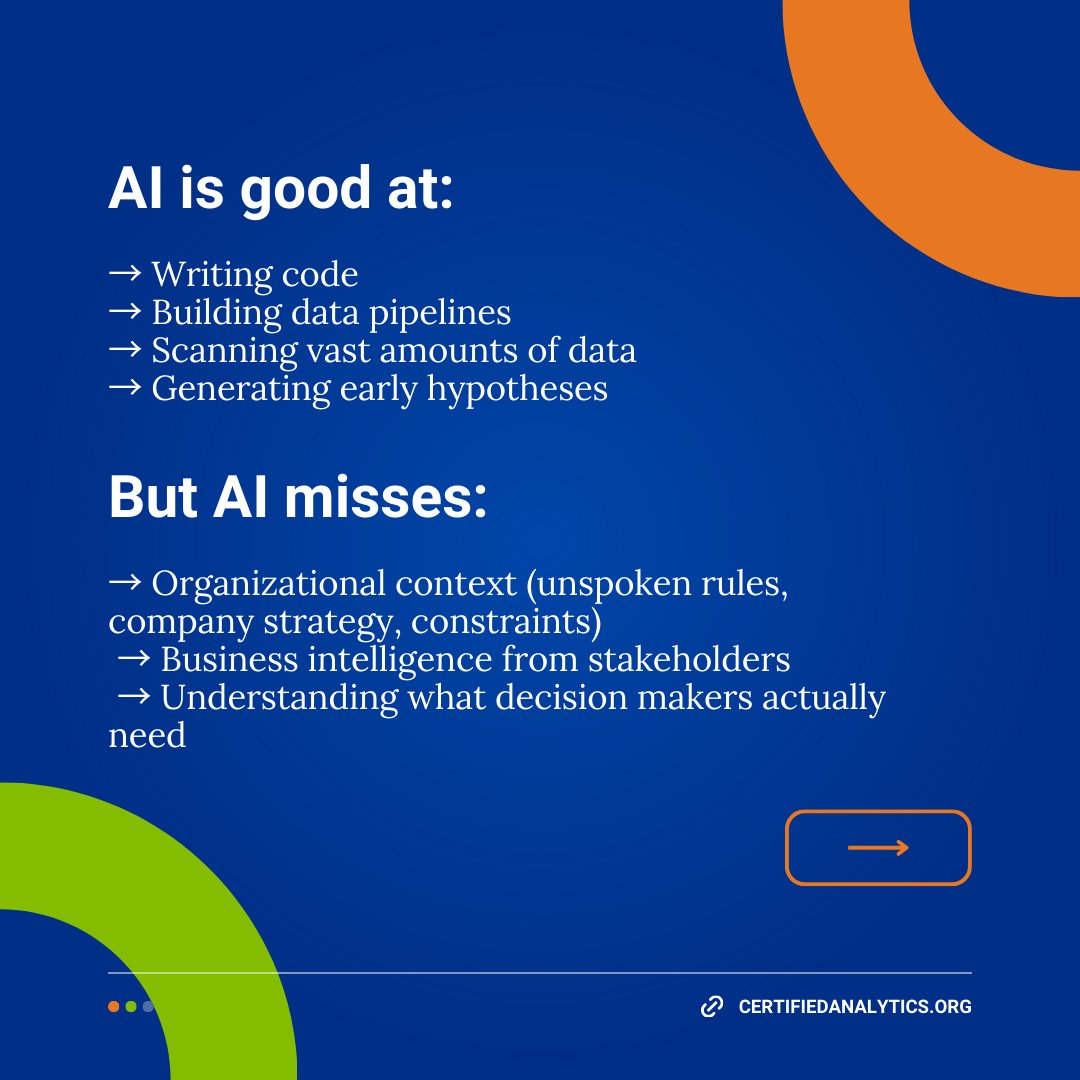 AI is good at:

→ Writing code
→ Building data pipelines
→ Scanning vast amounts of data
→ Generating early hypotheses

But AI misses:

→ Organizational context (unspoken rules, company strategy, constraints)
→ Business intelligence from stakeholders
→ Understanding what decision makers actually need

→

CERTIFIEDANALYTICS.ORG